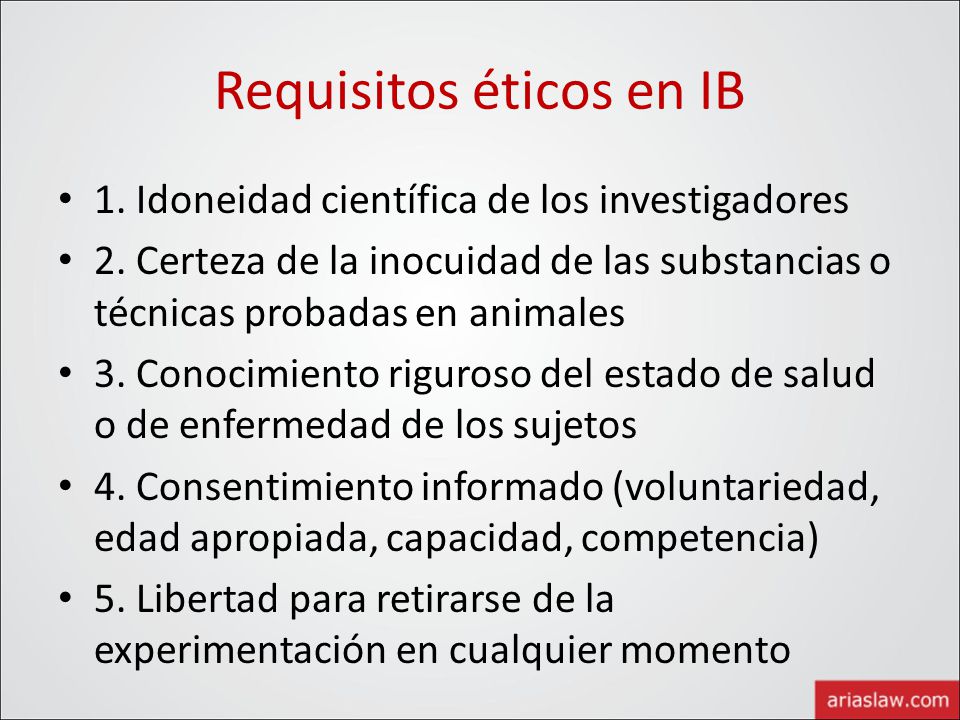 Requisitos éticos en IB

• 1. Idoneidad científica de los investigadores
• 2. Certeza de la inocuidad de las substancias o técnicas probadas en animales
• 3. Conocimiento riguroso del estado de salud o de enfermedad de los sujetos
• 4. Consentimiento informado (voluntariedad, edad apropiada, capacidad, competencia)
• 5. Libertad para retirarse de la experimentación en cualquier momento

ariaslaw.com